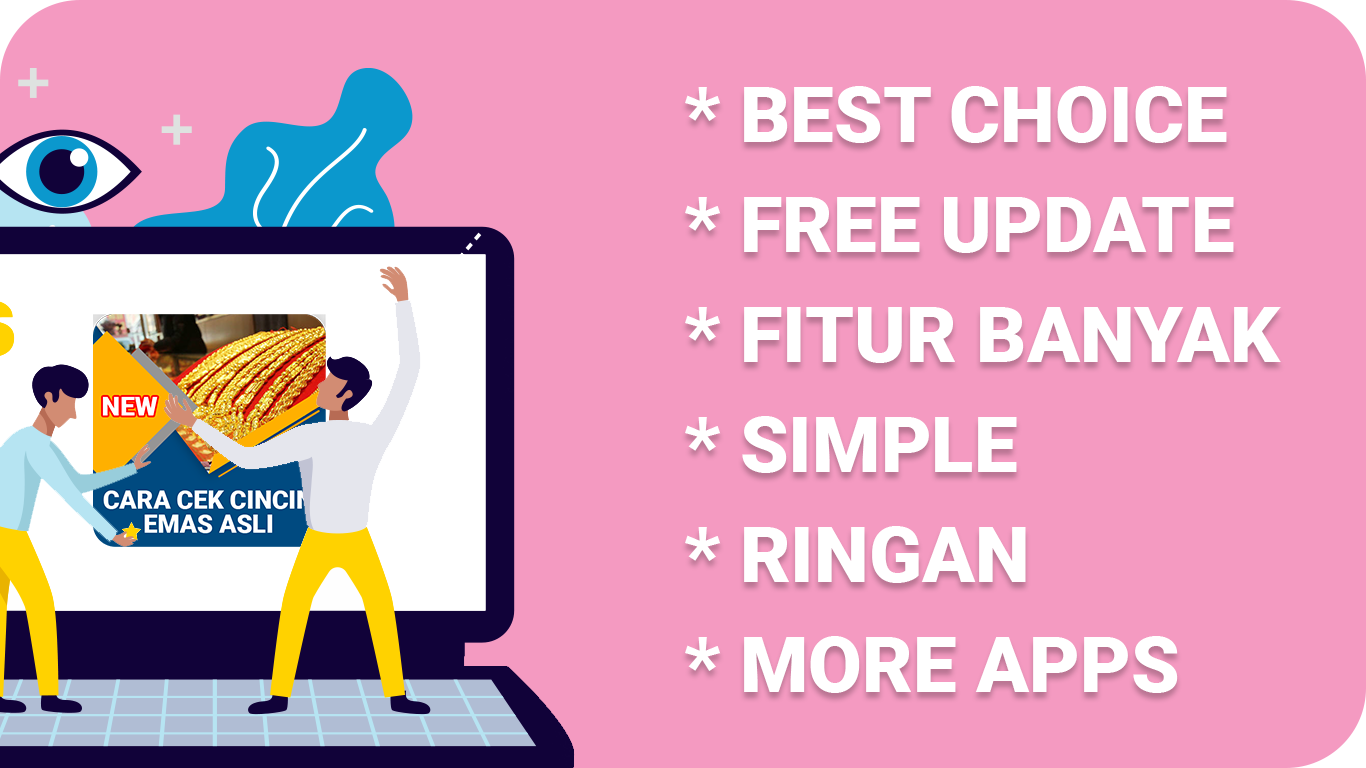 NEW
CARA CEK CINCIN
EMAS ASLI

* BEST CHOICE
* FREE UPDATE
* FITUR BANYAK
* SIMPLE
* RINGAN
* MORE APPS